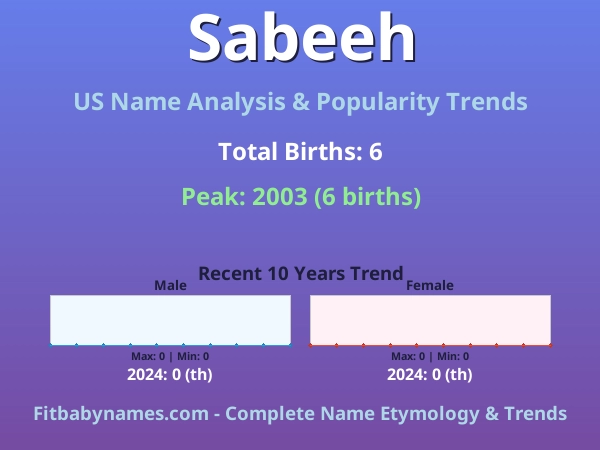 Sabeeh

US Name Analysis & Popularity Trends

Total Births: 6

Peak: 2003 (6 births)

Recent 10 Years Trend

Male

Max: 0 | Min: 0

2024: 0 (th)

Female

Max: 0 | Min: 0

2024: 0 (th)

Fitbabynames.com - Complete Name Etymology & Trends